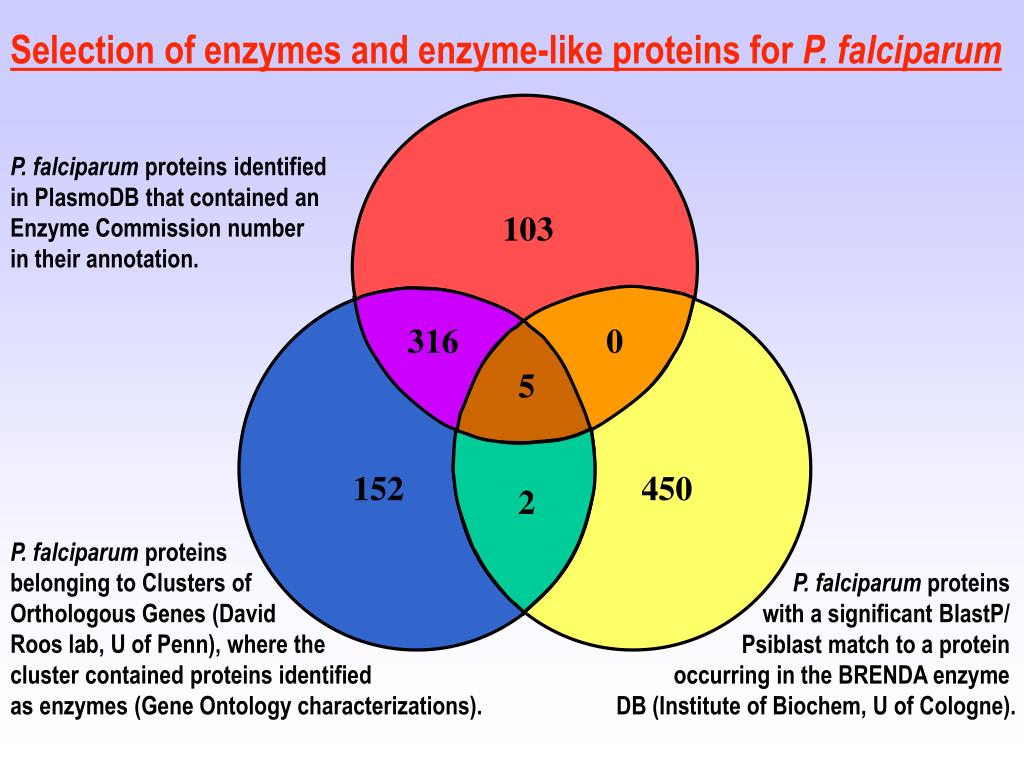 Selection of enzymes and enzyme-like proteins for P. falciparum

P. falciparum proteins identified in PlasmoDB that contained an Enzyme Commission number in their annotation.

103

316

0

5

152

2

450

P. falciparum proteins belonging to Clusters of Orthologous Genes (David Roos lab, U of Penn), where the cluster contained proteins identified as enzymes (Gene Ontology characterizations).

P. falciparum proteins with a significant BlastP/ Psiblast match to a protein occurring in the BRENDA enzyme DB (Institute of Biochem, U of Cologne).